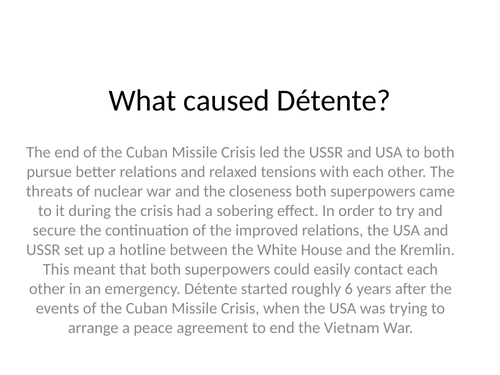 What caused Détente?

The end of the Cuban Missile Crisis led the USSR and USA to both pursue better relations and relaxed tensions with each other. The threats of nuclear war and the closeness both superpowers came to it during the crisis had a sobering effect. In order to try and secure the continuation of the improved relations, the USA and USSR set up a hotline between the White House and the Kremlin. This meant that both superpowers could easily contact each other in an emergency. Détente started roughly 6 years after the events of the Cuban Missile Crisis, when the USA was trying to arrange a peace agreement to end the Vietnam War.